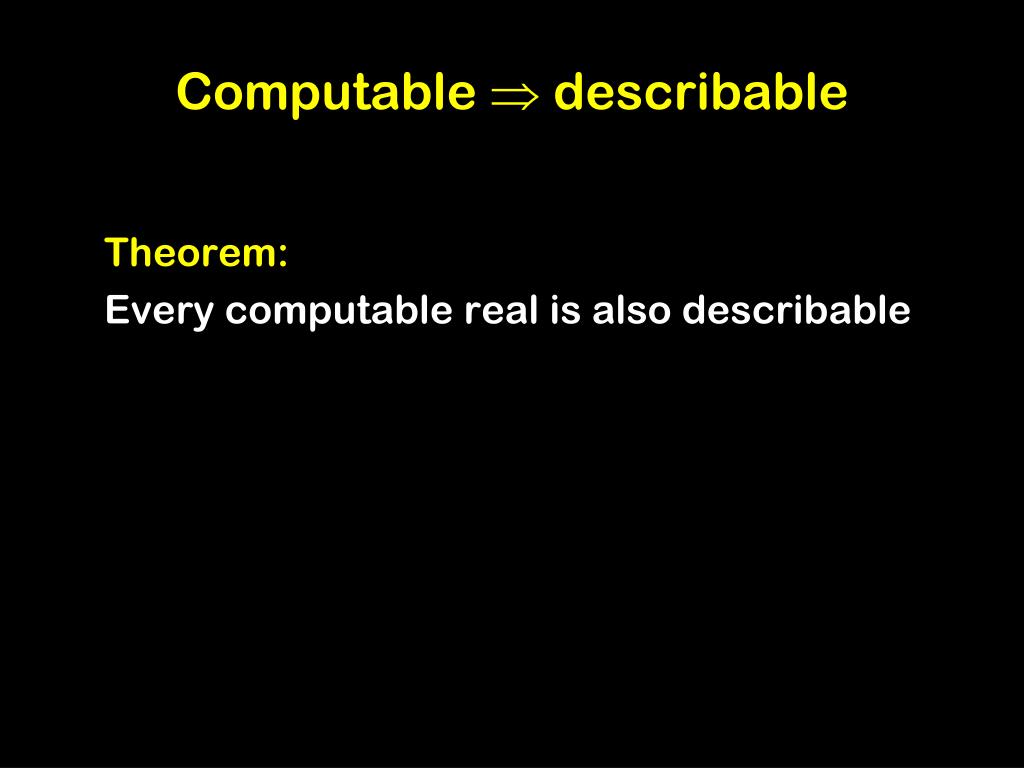 Computable $\Rightarrow$ describable

Theorem:

Every computable real is also describable